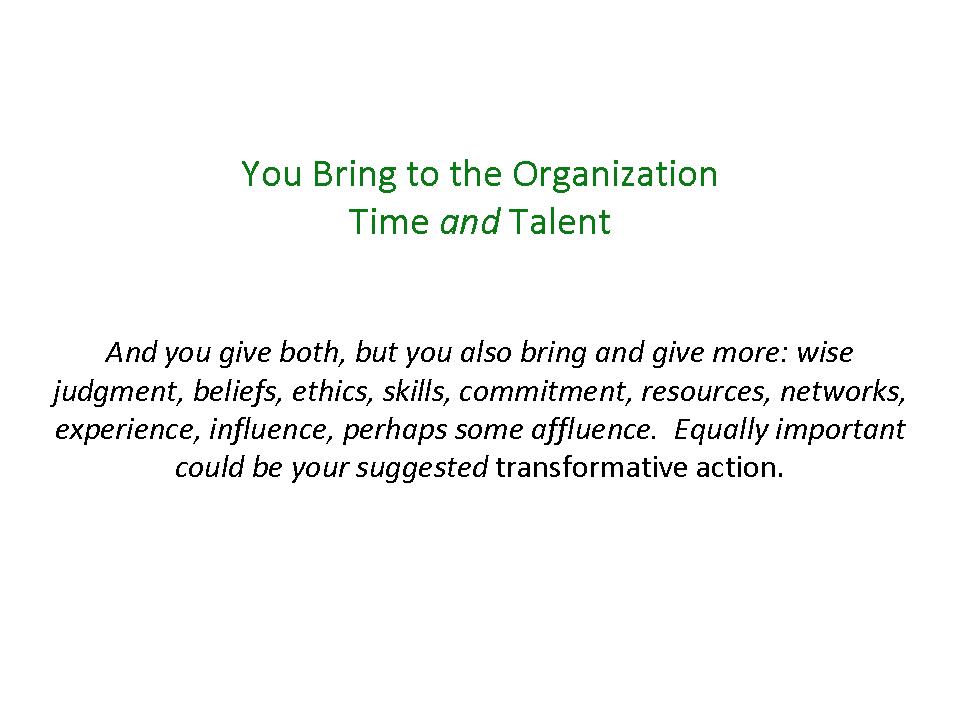 You Bring to the Organization
Time and Talent

And you give both, but you also bring and give more: wise judgment, beliefs, ethics, skills, commitment, resources, networks, experience, influence, perhaps some affluence. Equally important could be your suggested transformative action.